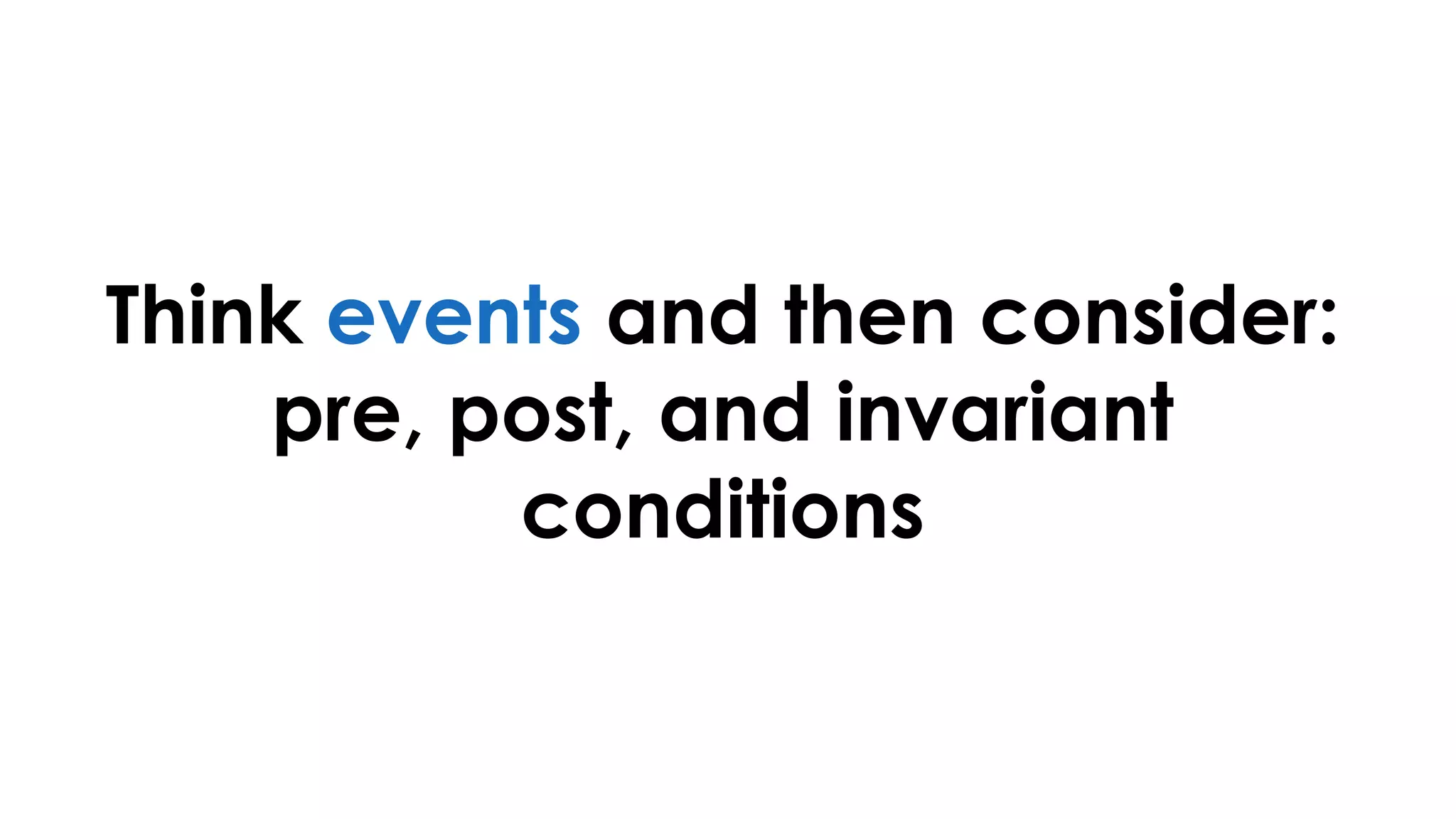 Think events and then consider: pre, post, and invariant conditions